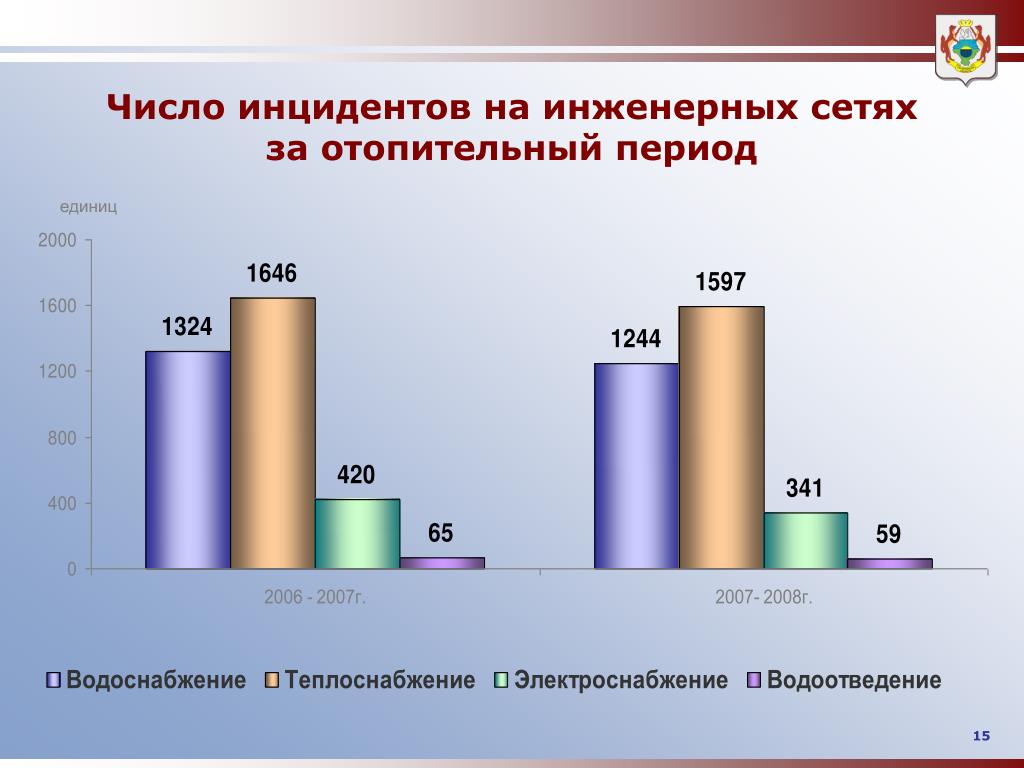 Число инцидентов на инженерных сетях за отопительный период

единиц

2000
1600
1200
800
400
0

1324
1646
420
65

1244
1597
341
59

2006 - 2007г.
2007- 2008г.

Водоснабжение
Теплоснабжение
Электроснабжение
Водоотведение

15